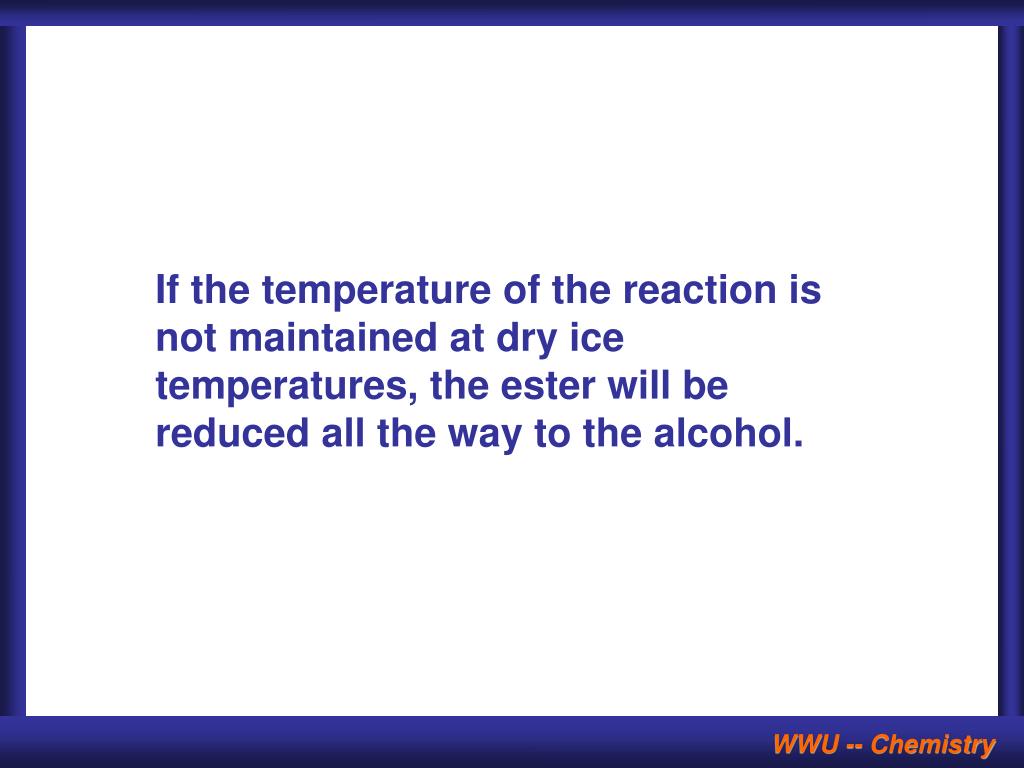 If the temperature of the reaction is not maintained at dry ice temperatures, the ester will be reduced all the way to the alcohol.

WWU -- Chemistry